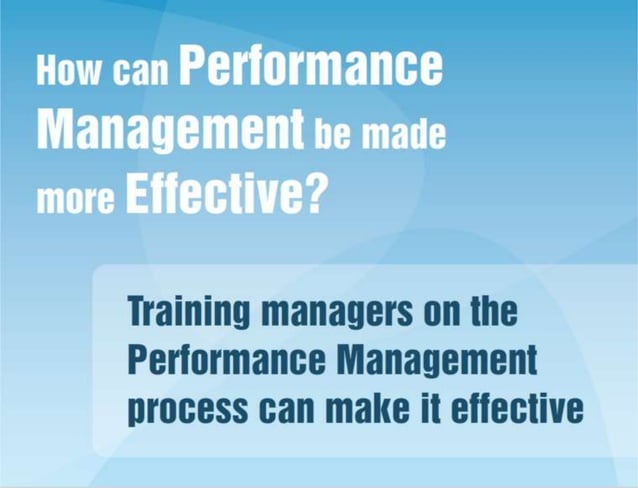 How can Performance Management be made more Effective?

Training managers on the Performance Management process can make it effective